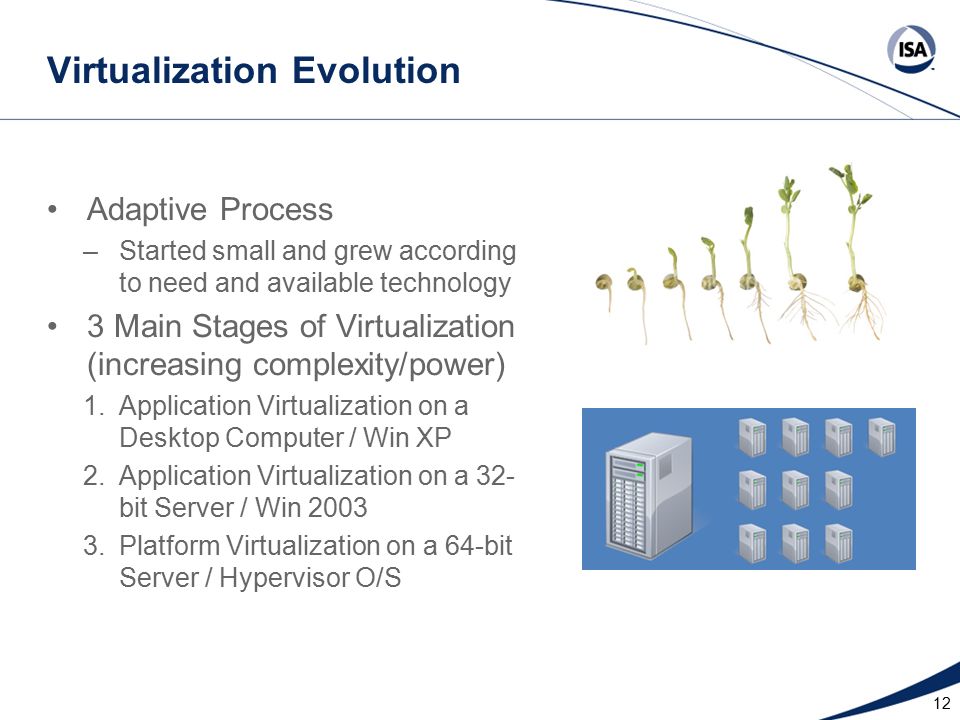 Virtualization Evolution

ISA

• Adaptive Process
– Started small and grew according to need and available technology
• 3 Main Stages of Virtualization (increasing complexity/power)
1. Application Virtualization on a Desktop Computer / Win XP
2. Application Virtualization on a 32-bit Server / Win 2003
3. Platform Virtualization on a 64-bit Server / Hypervisor O/S

12